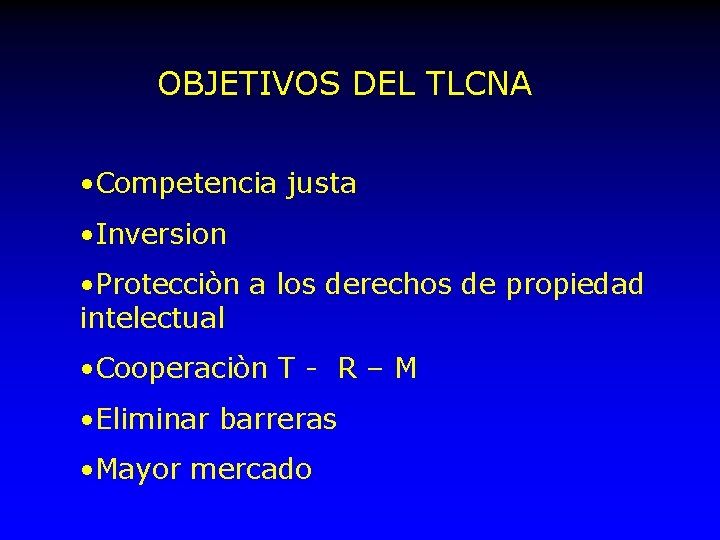 OBJETIVOS DEL TLCNA

•Competencia justa

•Inversion

•Protecciòn a los derechos de propiedad intelectual

•Cooperaciòn T - R – M

•Eliminar barreras

•Mayor mercado